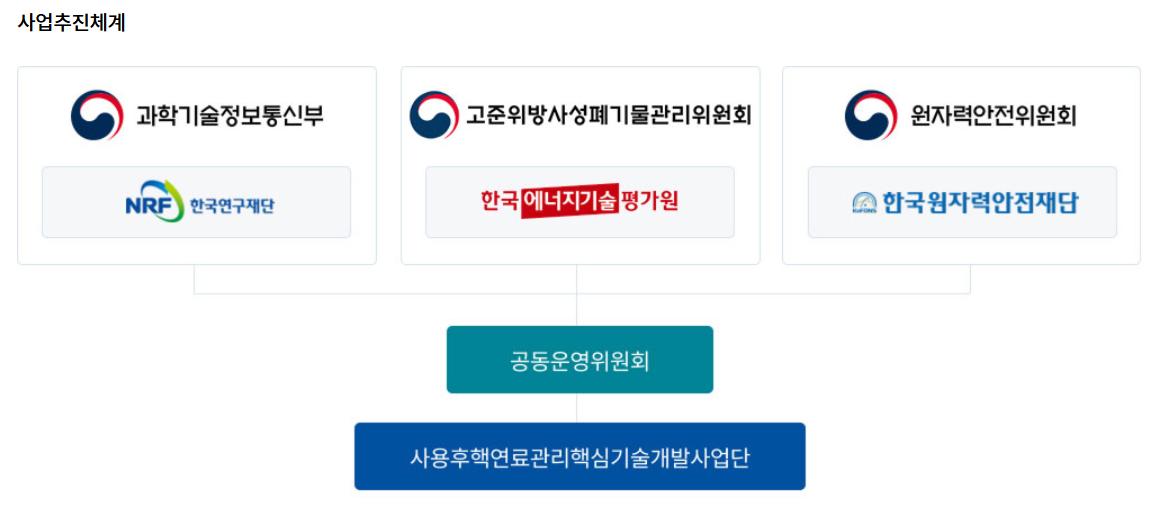 사업추진체계

과학기술정보통신부

NRF 한국연구재단

고준위방사성폐기물관리위원회

한국에너지기술평가원

원자력안전위원회

KoFONS 한국원자력안전재단

공동운영위원회

사용후핵연료관리핵심기술개발사업단